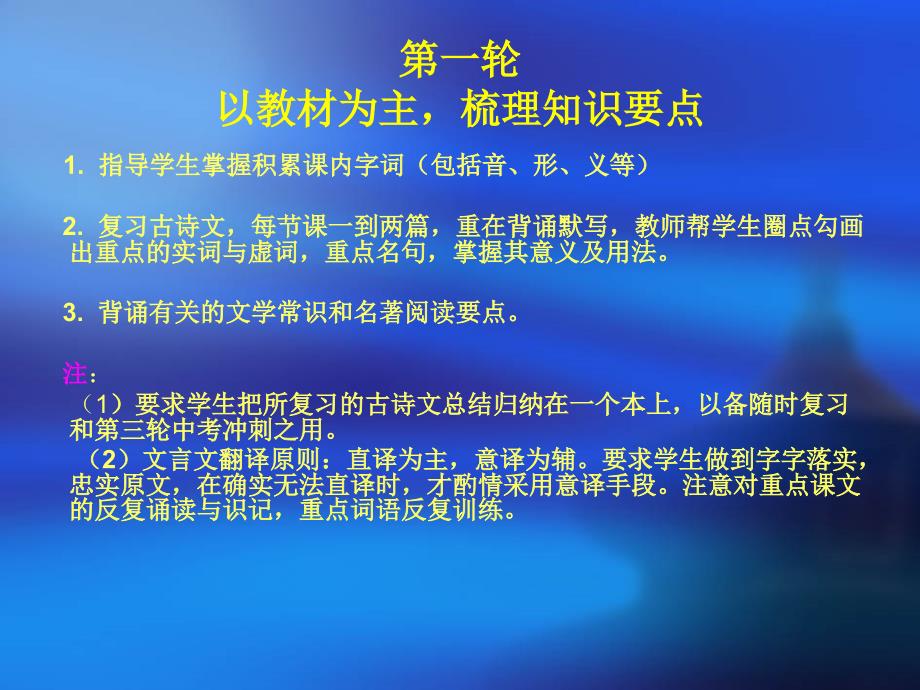 第一轮
以教材为主，梳理知识要点

1. 指导学生掌握积累课内字词（包括音、形、义等）

2. 复习古诗文，每节课一到两篇，重在背诵默写，教师帮学生圈点勾画出重点的实词与虚词，重点名句，掌握其意义及用法。

3. 背诵有关的文学常识和名著阅读要点。

注：
（1）要求学生把所复习的古诗文总结归纳在一个本上，以备随时复习和第三轮中考冲刺之用。
（2）文言文翻译原则：直译为主，意译为辅。要求学生做到字字落实，忠实原文，在确实无法直译时，才酌情采用意译手段。注意对重点课文的反复诵读与识记，重点词语反复训练。